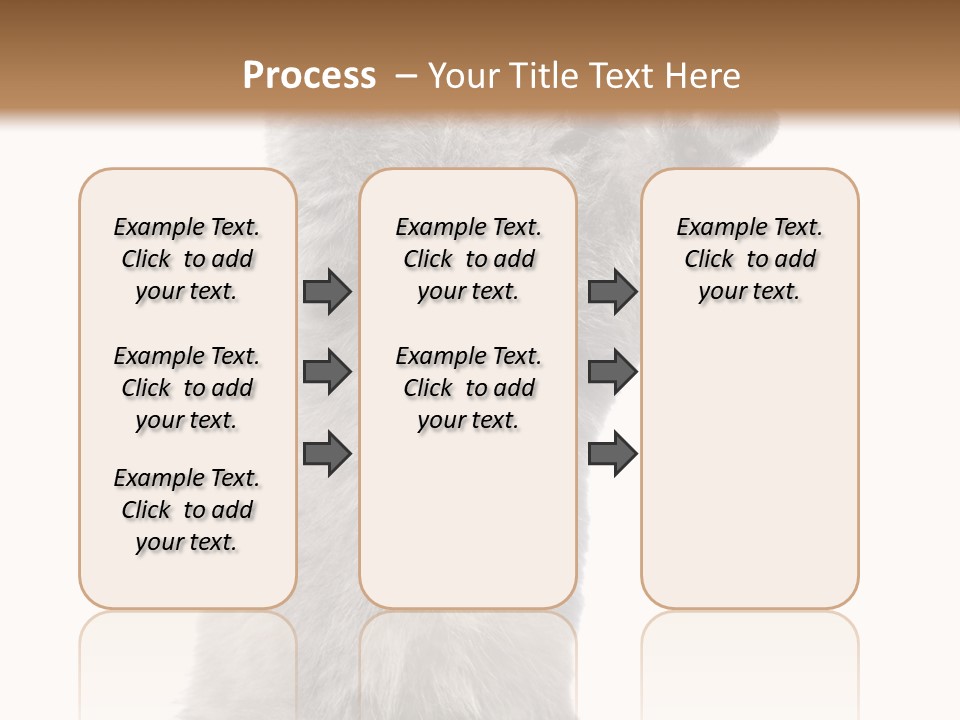 Process – Your Title Text Here

Example Text. Click to add your text.

Example Text. Click to add your text.

Example Text. Click to add your text.

Example Text. Click to add your text.

Example Text. Click to add your text.

Example Text. Click to add your text.